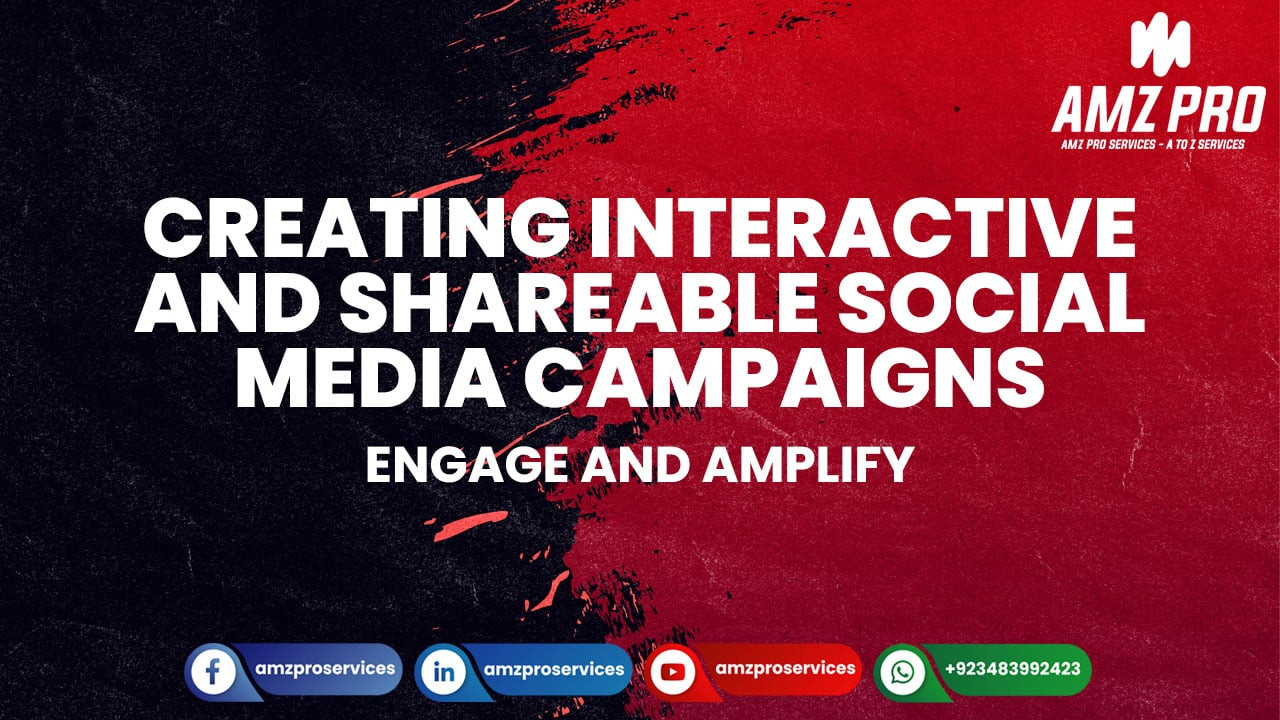 AMZ PRO
AMZ PRO SERVICES - A TO Z SERVICES

CREATING INTERACTIVE AND SHAREABLE SOCIAL MEDIA CAMPAIGNS

ENGAGE AND AMPLIFY

amzproservices
amzproservices
amzproservices
+923483992423